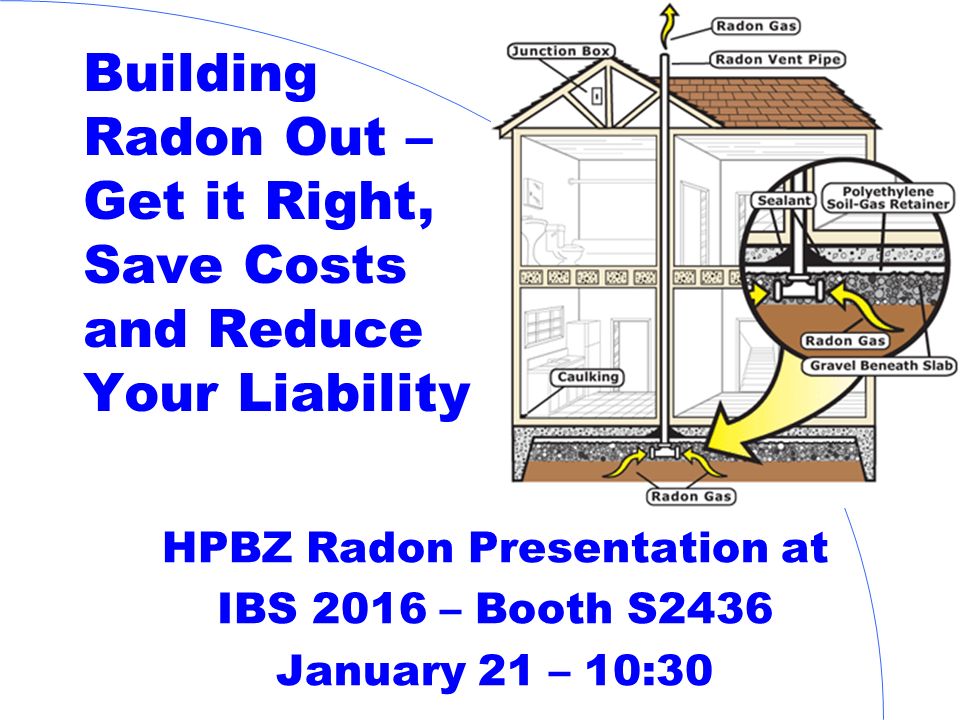 Building Radon Out – Get it Right, Save Costs and Reduce Your Liability

Radon Gas
Junction Box
Radon Vent Pipe
Sealant
Polyethylene Soil-Gas Retainer
Radon Gas
Gravel Beneath Slab
Caulking
Radon Gas

HPBZ Radon Presentation at IBS 2016 – Booth S2436 January 21 – 10:30